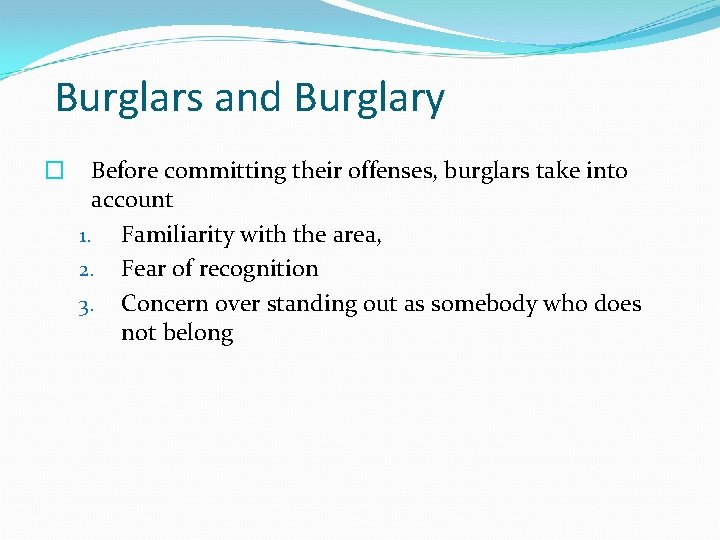 Burglars and Burglary

Before committing their offenses, burglars take into account

1. Familiarity with the area,
2. Fear of recognition
3. Concern over standing out as somebody who does not belong